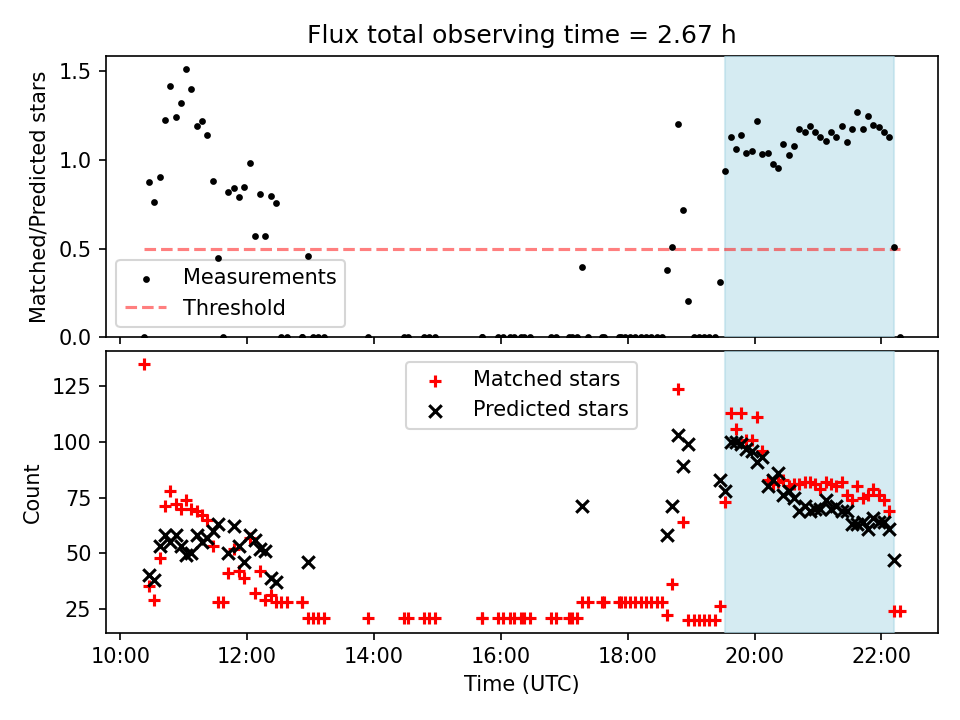 Flux total observing time = 2.67 h

Matched/Predicted stars

1.5
1.0
0.5
0.0

Measurements
Threshold

Count

125
100
75
50
25

Matched stars
Predicted stars

10:00
12:00
14:00
16:00
18:00
20:00
22:00

Time (UTC)